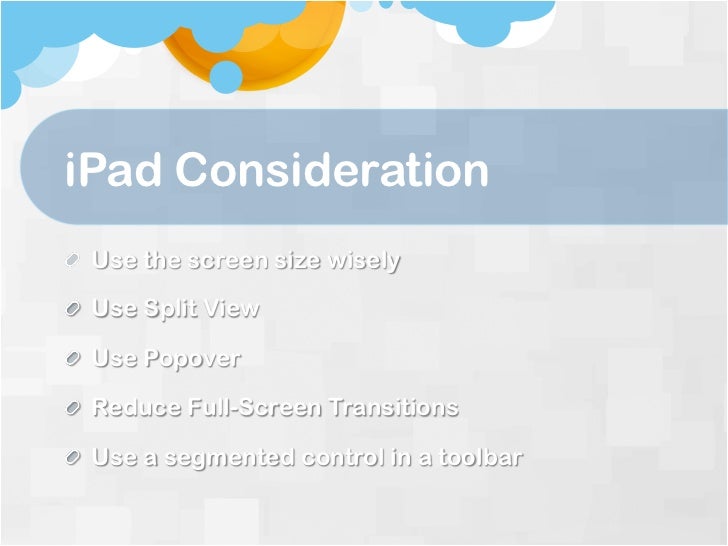 iPad Consideration

Use the screen size wisely

Use Split View

Use Popover

Reduce Full-Screen Transitions

Use a segmented control in a toolbar